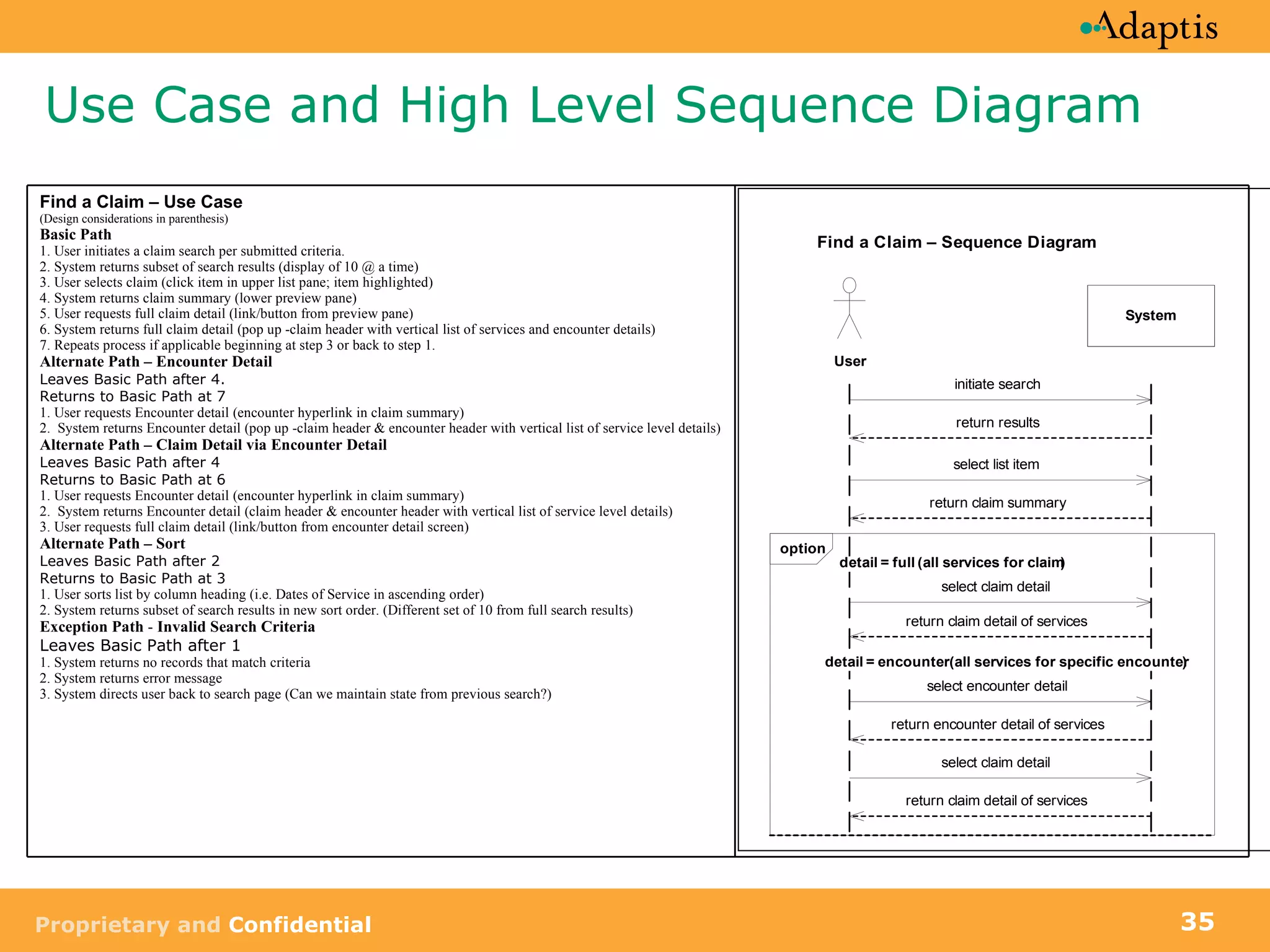 Adaptis

Use Case and High Level Sequence Diagram

Find a Claim – Use Case
(Design considerations in parenthesis)
Basic Path
1. User initiates a claim search per submitted criteria.
2. System returns subset of search results (display of 10 @ a time)
3. User selects claim (click item in upper list pane; item highlighted)
4. System returns claim summary (lower preview pane)
5. User requests full claim detail (link/button from preview pane)
6. System returns full claim detail (pop up -claim header with vertical list of services and encounter details)
7. Repeats process if applicable beginning at step 3 or back to step 1.
Alternate Path – Encounter Detail
Leaves Basic Path after 4.
Returns to Basic Path at 7
1. User requests Encounter detail (encounter hyperlink in claim summary)
2. System returns Encounter detail (pop up -claim header & encounter header with vertical list of service level details)
Alternate Path – Claim Detail via Encounter Detail
Leaves Basic Path after 4
Returns to Basic Path at 6
1. User requests Encounter detail (encounter hyperlink in claim summary)
2. System returns Encounter detail (claim header & encounter header with vertical list of service level details)
3. User requests full claim detail (link/button from encounter detail screen)
Alternate Path – Sort
Leaves Basic Path after 2
Returns to Basic Path at 3
1. User sorts list by column heading (i.e. Dates of Service in ascending order)
2. System returns subset of search results in new sort order. (Different set of 10 from full search results)
Exception Path - Invalid Search Criteria
Leaves Basic Path after 1
1. System returns no records that match criteria
2. System returns error message
3. System directs user back to search page (Can we maintain state from previous search?)

Find a Claim – Sequence Diagram

User

System

initiate search
return results
select list item
return claim summary
option
detail = full (all services for claim)
select claim detail
return claim detail of services
detail = encounter(all services for specific encounter)
select encounter detail
return encounter detail of services
select claim detail
return claim detail of services

Proprietary and Confidential

35